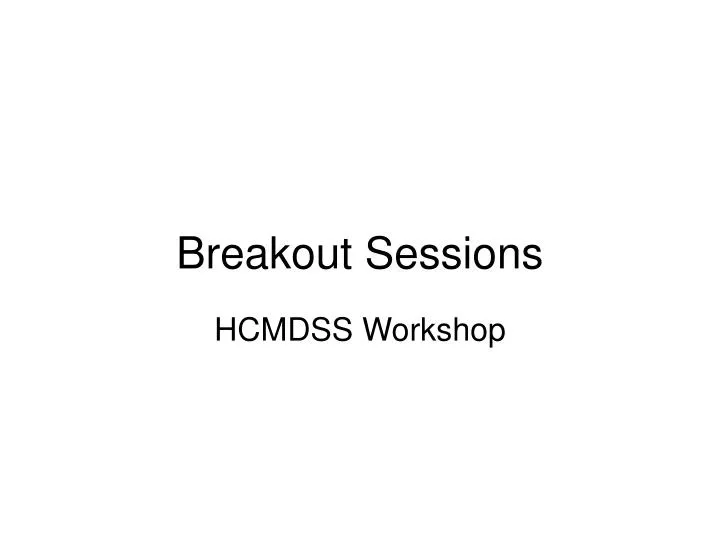 Breakout Sessions

HCMDSS Workshop